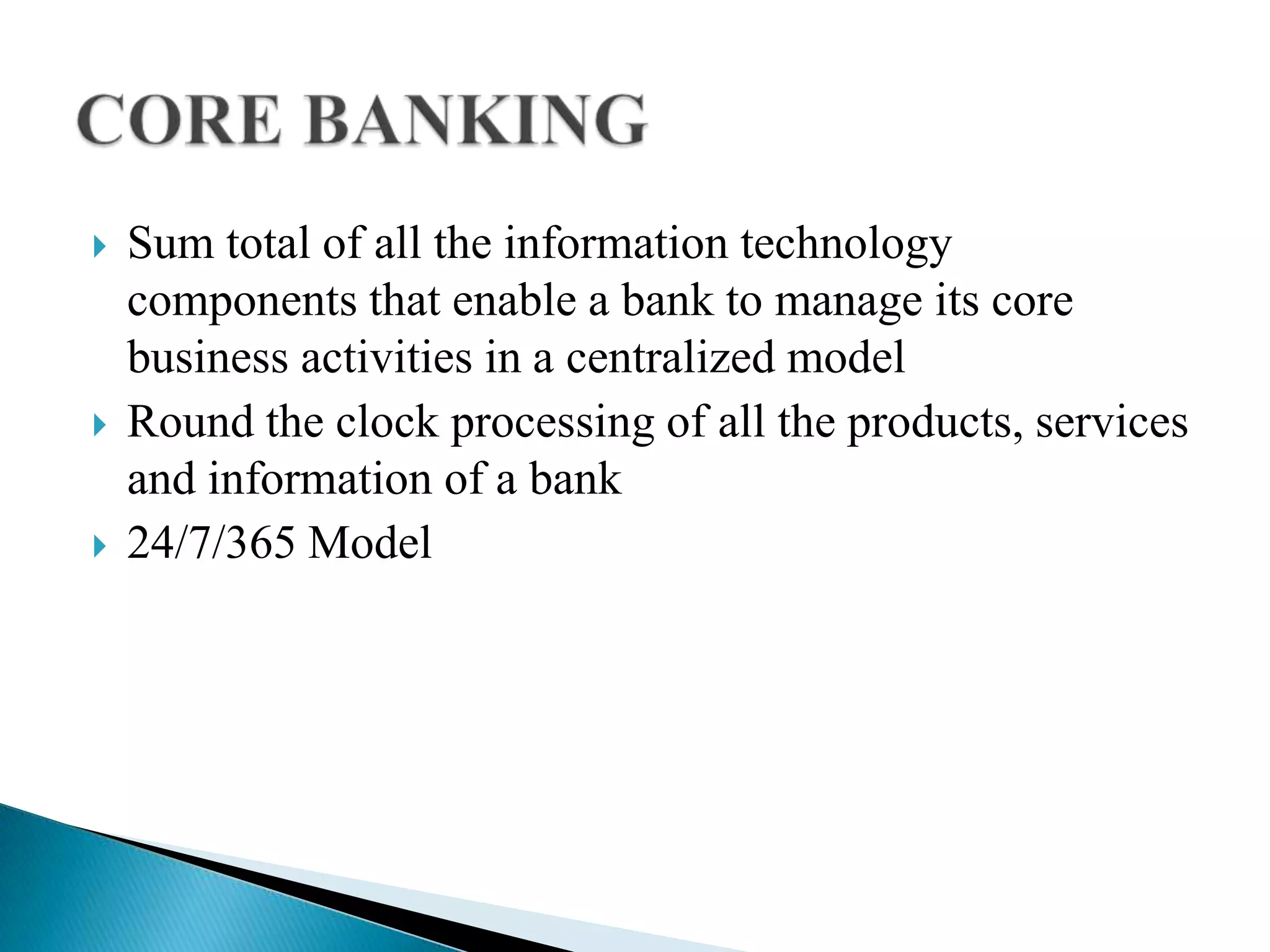 CORE BANKING

Sum total of all the information technology components that enable a bank to manage its core business activities in a centralized model

Round the clock processing of all the products, services and information of a bank

24/7/365 Model